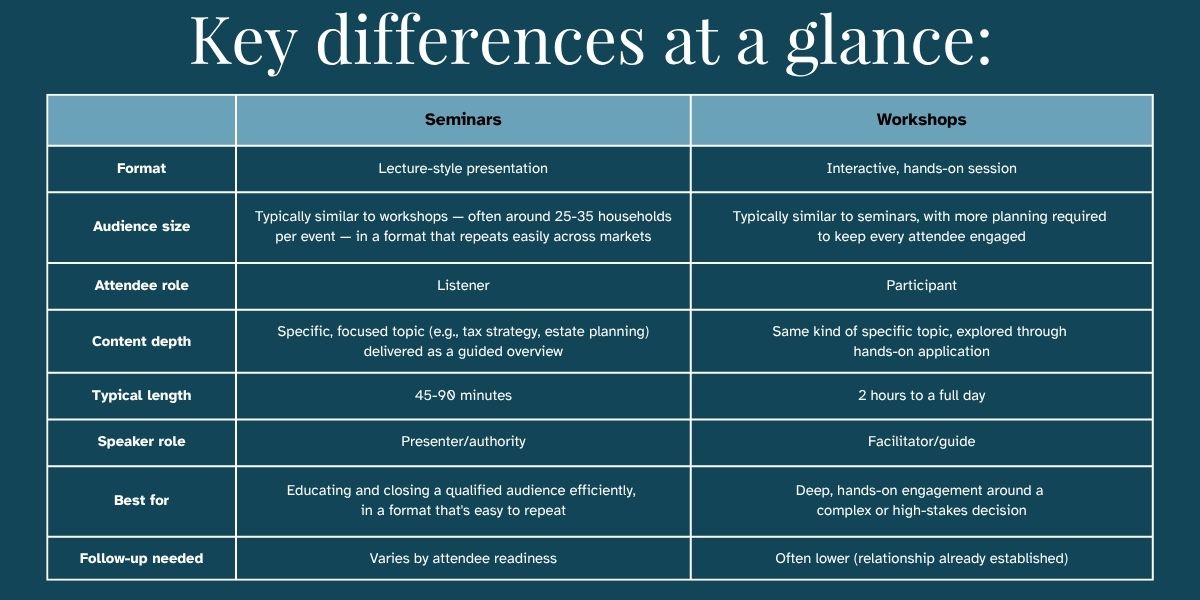 Key differences at a glance:

| | Seminars | Workshops |
|---|---|---|
| Format | Lecture-style presentation | Interactive, hands-on session |
| Audience size | Typically similar to workshops — often around 25-35 households per event — in a format that repeats easily across markets | Typically similar to seminars, with more planning required to keep every attendee engaged |
| Attendee role | Listener | Participant |
| Content depth | Specific, focused topic (e.g., tax strategy, estate planning) delivered as a guided overview | Same kind of specific topic, explored through hands-on application |
| Typical length | 45-90 minutes | 2 hours to a full day |
| Speaker role | Presenter/authority | Facilitator/guide |
| Best for | Educating and closing a qualified audience efficiently, in a format that's easy to repeat | Deep, hands-on engagement around a complex or high-stakes decision |
| Follow-up needed | Varies by attendee readiness | Often lower (relationship already established) |